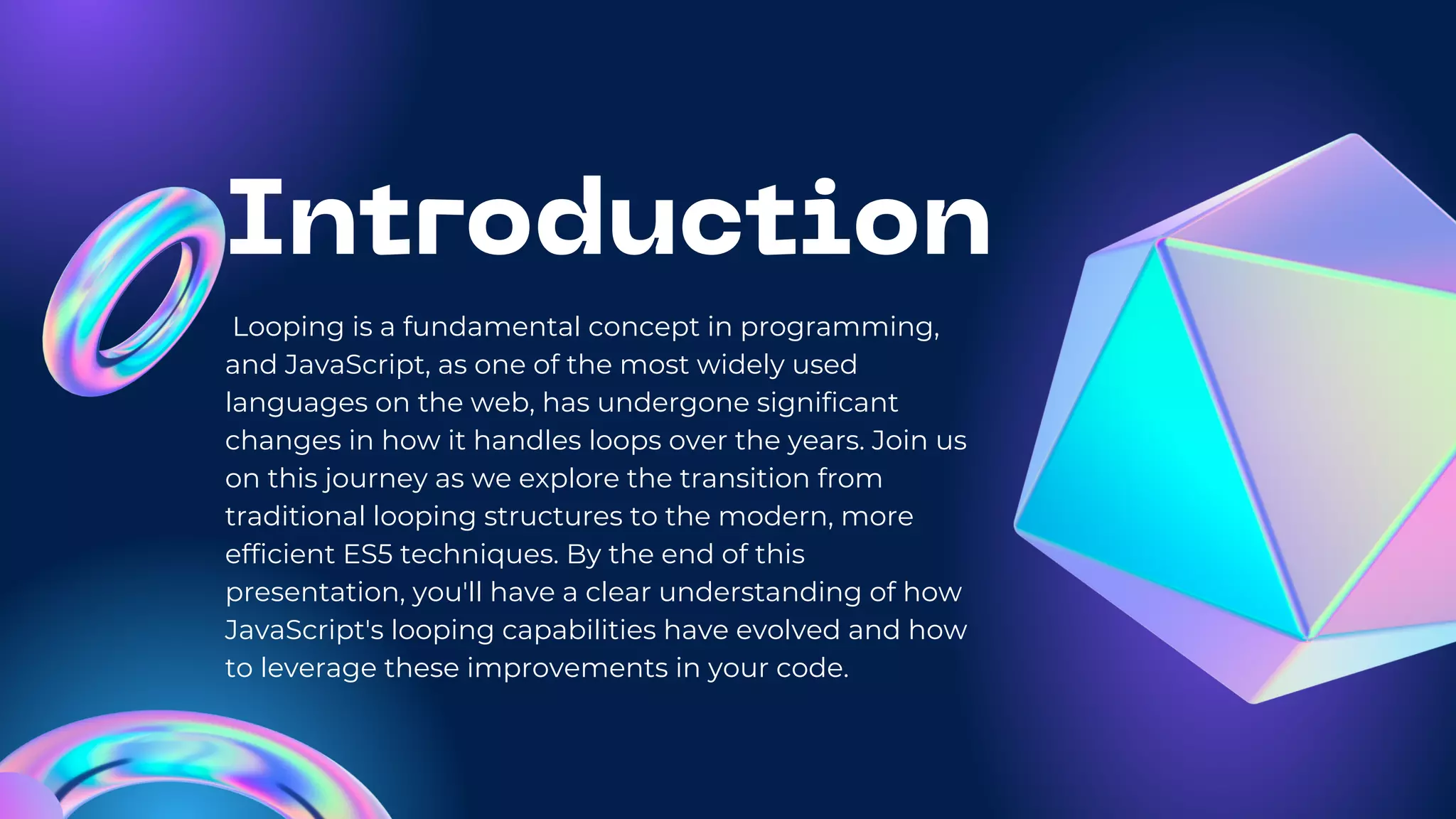 Introduction

Looping is a fundamental concept in programming, and JavaScript, as one of the most widely used languages on the web, has undergone significant changes in how it handles loops over the years. Join us on this journey as we explore the transition from traditional looping structures to the modern, more efficient ES5 techniques. By the end of this presentation, you'll have a clear understanding of how JavaScript's looping capabilities have evolved and how to leverage these improvements in your code.